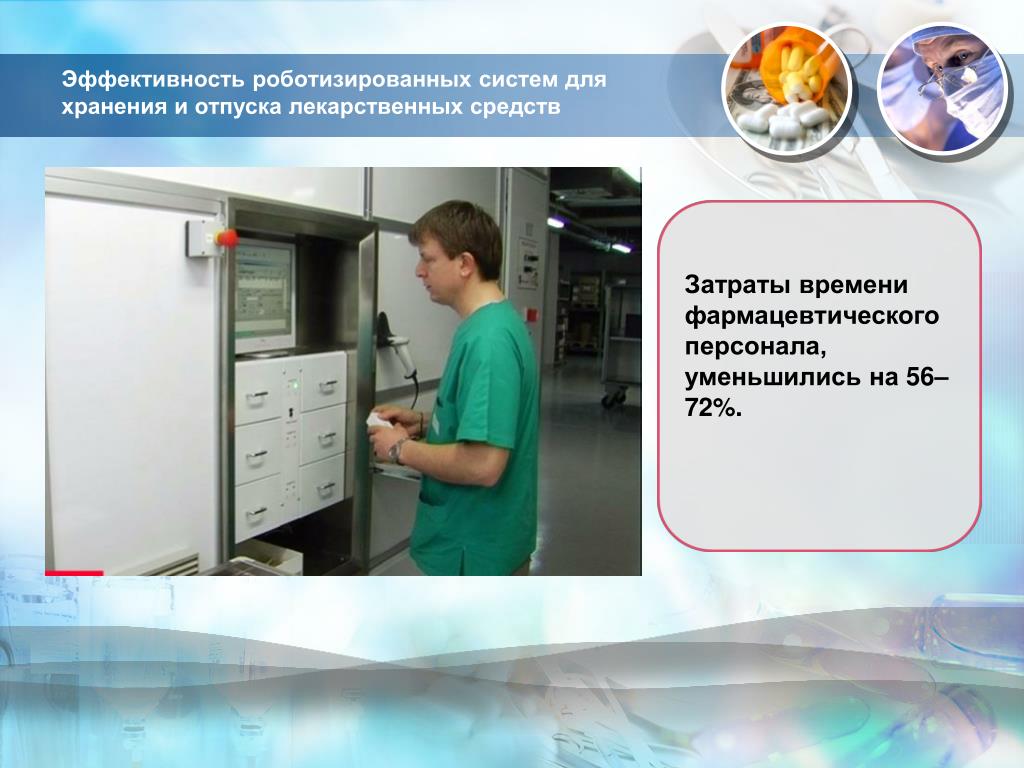 Эффективность роботизированных систем для хранения и отпуска лекарственных средств

Затраты времени фармацевтического персонала, уменьшились на 56–72%.